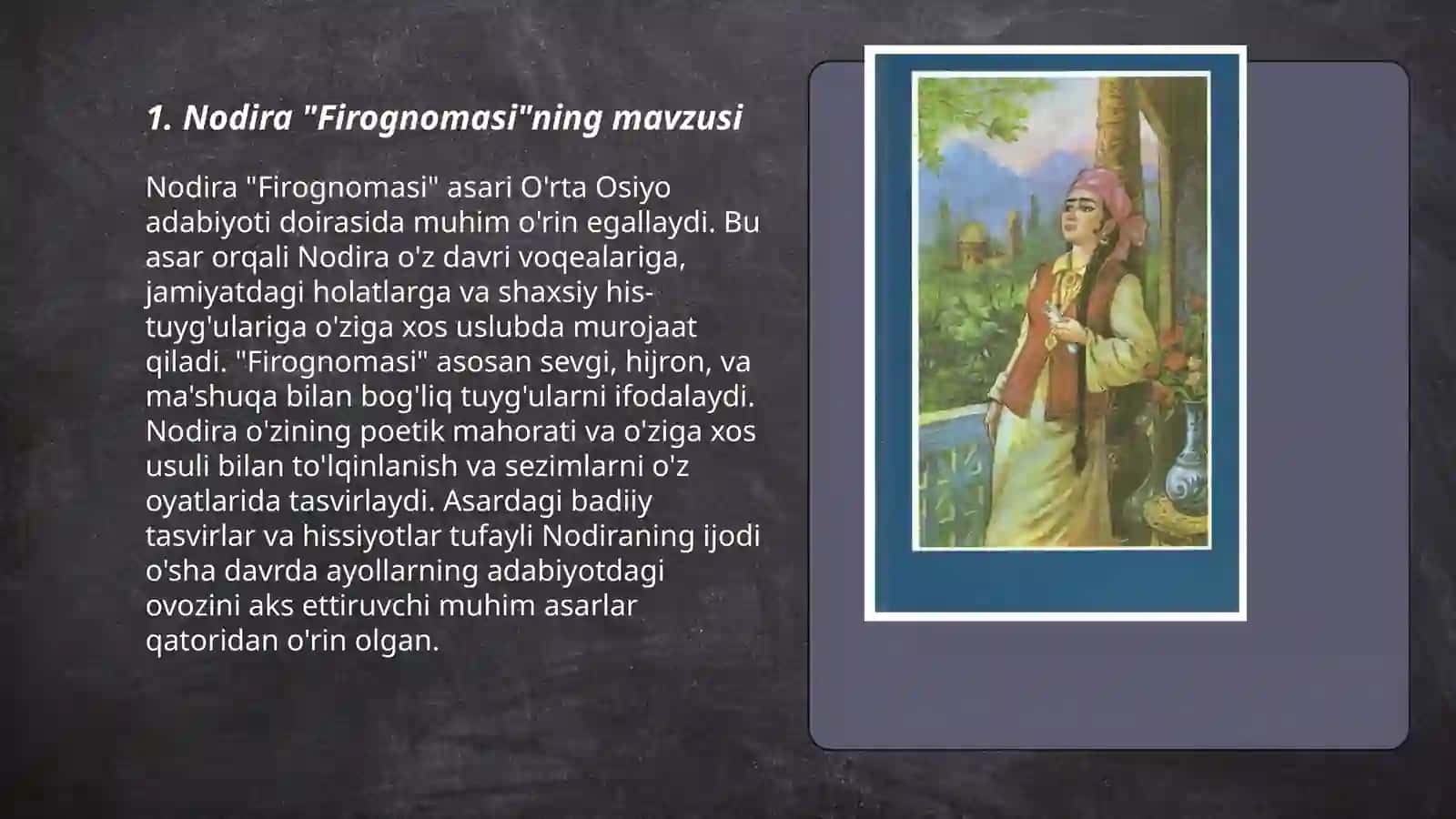 1. Nodira "Firognomasi"ning mavzusi

Nodira "Firognomasi" asari O'rta Osiyo adabiyoti doirasida muhim o'rin egallaydi. Bu asar orqali Nodira o'z davri voqealariga, jamiyatdagi holatlarga va shaxsiy his-tuyg'ulariga o'ziga xos uslubda murojaat qiladi. "Firognomasi" asosan sevgi, hijron, va ma'shuqa bilan bog'liq tuyg'ularni ifodalaydi. Nodira o'zining poetik mahorati va o'ziga xos usuli bilan to'lqinlanish va sezimlarni o'z oyatlarida tasvirlaydi. Asardagi badiiy tasvirlar va hissiyotlar tufayli Nodiraning ijodi o'sha davrda ayollarning adabiyotdagi ovozini aks ettiruvchi muhim asarlar qatoridan o'rin olgan.